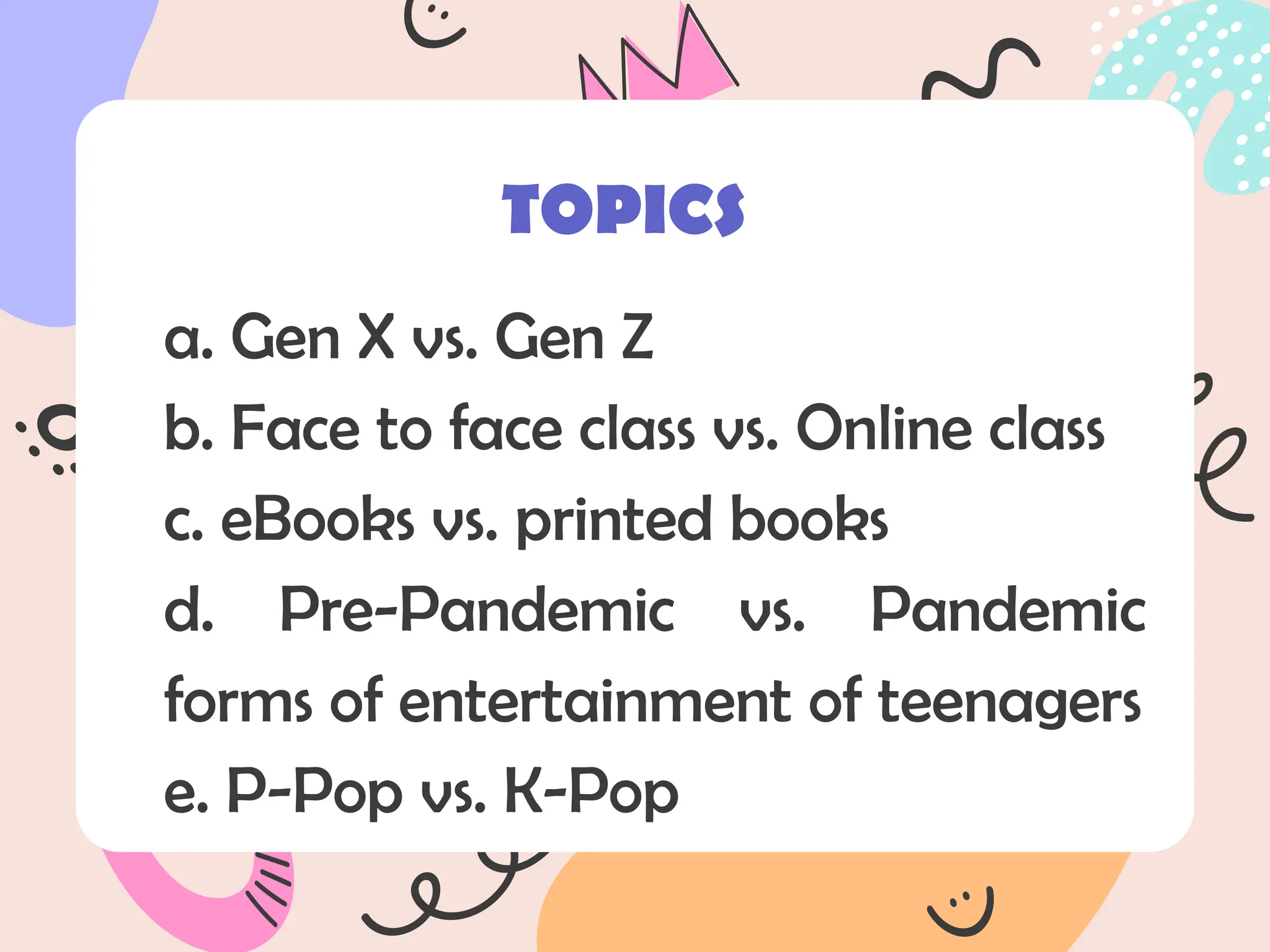 TOPICS

a. Gen X vs. Gen Z
b. Face to face class vs. Online class
c. eBooks vs. printed books
d. Pre-Pandemic vs. Pandemic forms of entertainment of teenagers
e. P-Pop vs. K-Pop